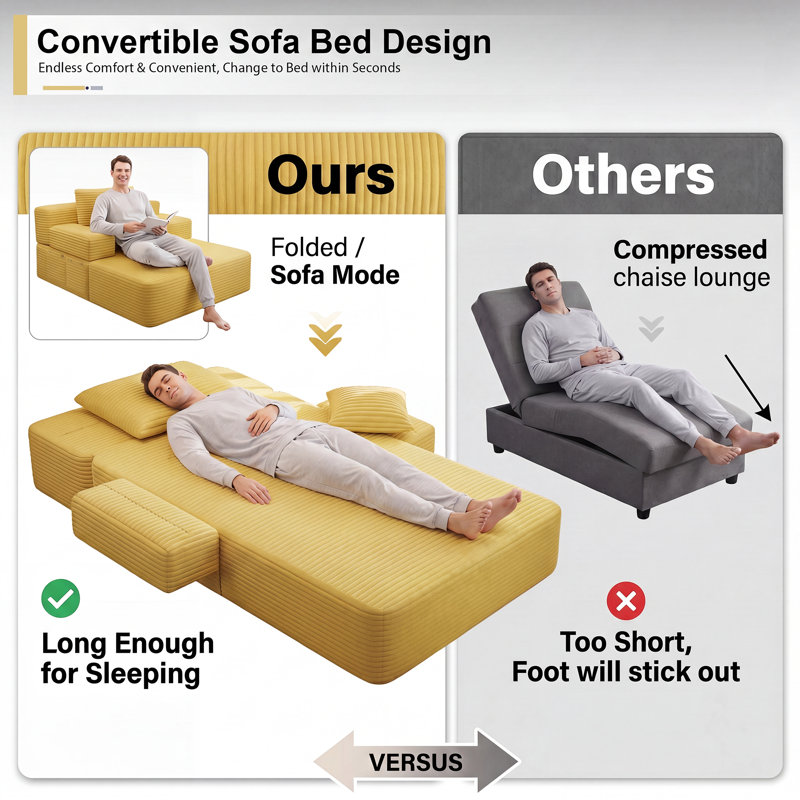 Convertible Sofa Bed Design
Endless Comfort & Convenient, Change to Bed within Seconds

Ours

Folded /
Sofa Mode

Long Enough for Sleeping

Others

Compressed chaise lounge

Too Short, Foot will stick out

VERSUS